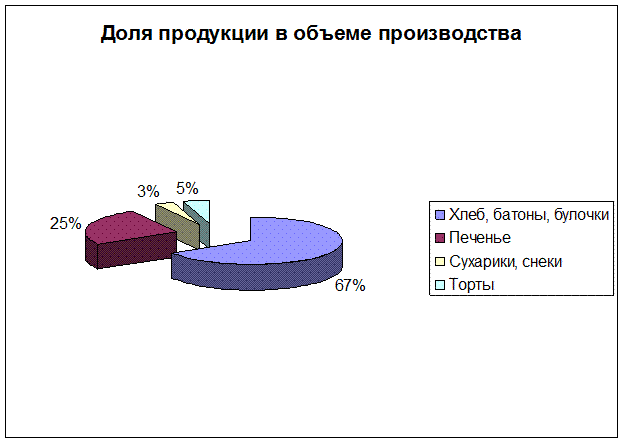 Доля продукции в объеме производства

3%
5%
25%
67%

Хлеб, батоны, булочки
Печенье
Сухарики, снеки
Торты